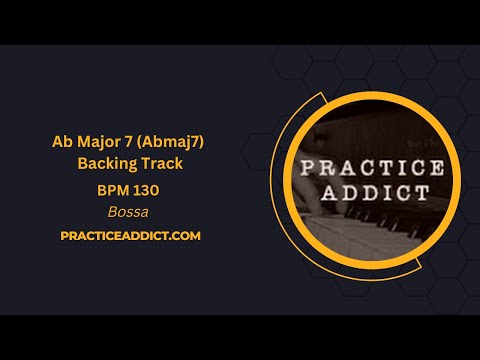 Ab Major 7 (Abmaj7) Backing Track

BPM 130

Bossa

PRACTICEADDICT.COM

PRACTICE ADDICT